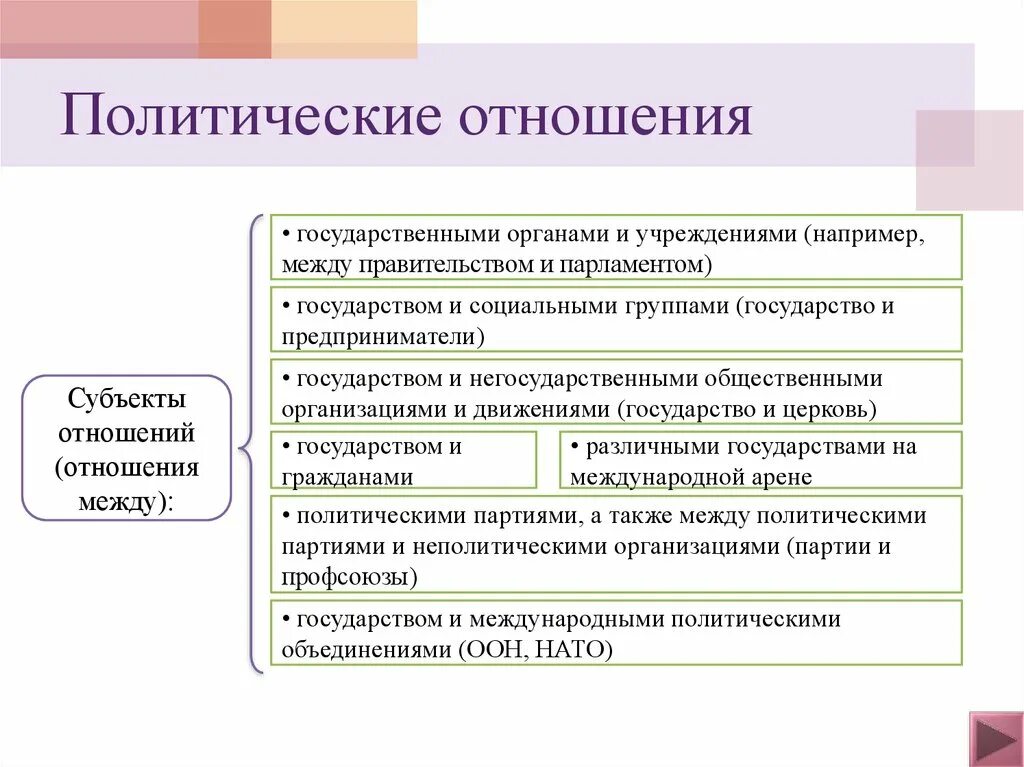 Политические отношения

Субъекты отношений (отношения между):

• государственными органами и учреждениями (например, между правительством и парламентом)

• государством и социальными группами (государство и предприниматели)

• государством и негосударственными общественными организациями и движениями (государство и церковь)

• государством и гражданами

• различными государствами на международной арене

• политическими партиями, а также между политическими партиями и неполитическими организациями (партии и профсоюзы)

• государством и международными политическими объединениями (ООН, НАТО)